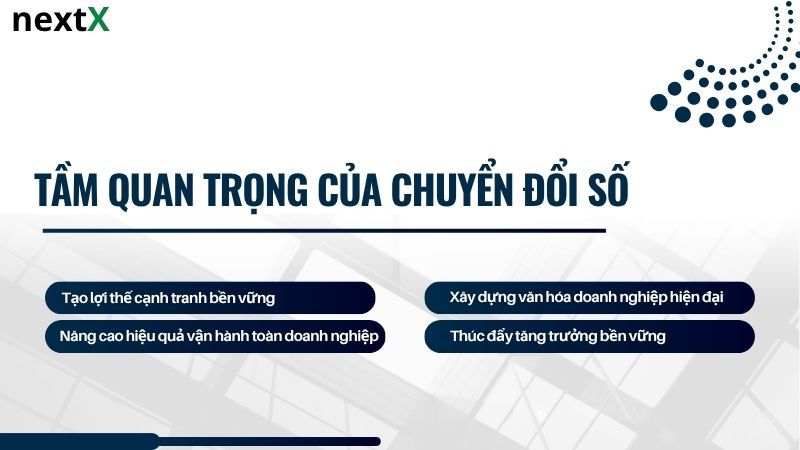 nextX

TẦM QUAN TRỌNG CỦA CHUYỂN ĐỔI SỐ

Tạo lợi thế cạnh tranh bền vững

Nâng cao hiệu quả vận hành toàn doanh nghiệp

Xây dựng văn hóa doanh nghiệp hiện đại

Thúc đẩy tăng trưởng bền vững